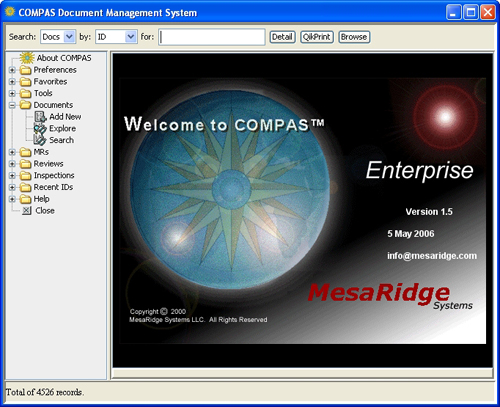 COMPAS Document Management System

Search: Docs by: ID for: Detail QikPrint Browse

About COMPAS
Preferences
Favorites
Tools
Documents
Add New
Explore
Search
MRs
Reviews
Inspections
Recent IDs
Help
Close

Welcome to COMPAS™

Enterprise

Version 1.5

5 May 2006

info@mesaridge.com

MesaRidge
Systems

Copyright © 2000
MesaRidge Systems LLC. All Rights Reserved

Total of 4526 records.